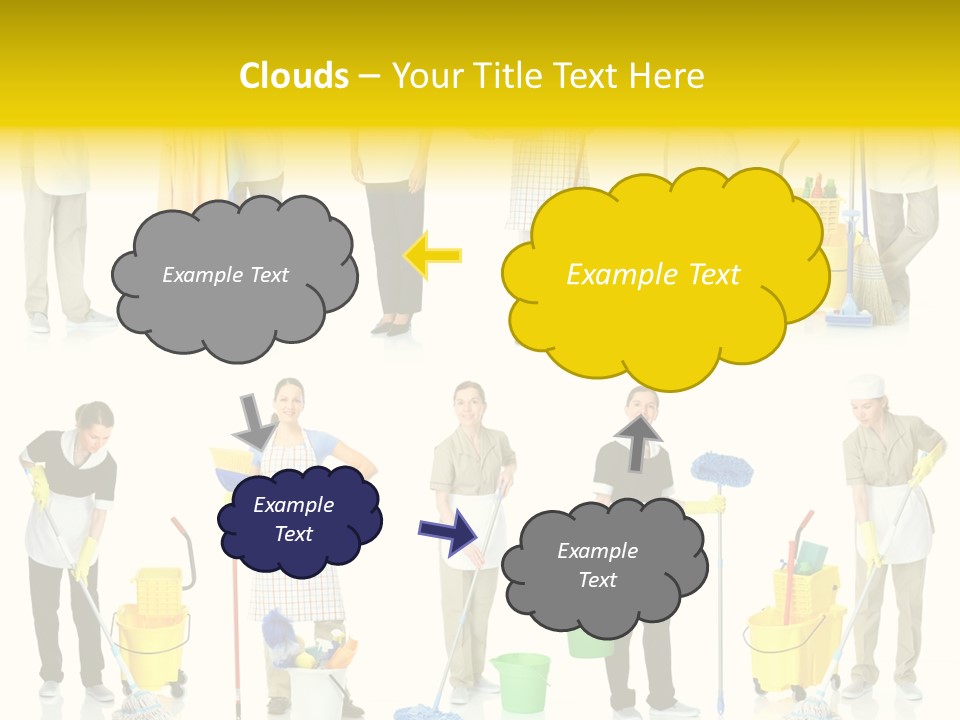 Clouds – Your Title Text Here

Example Text

Example Text

Example Text

Example Text